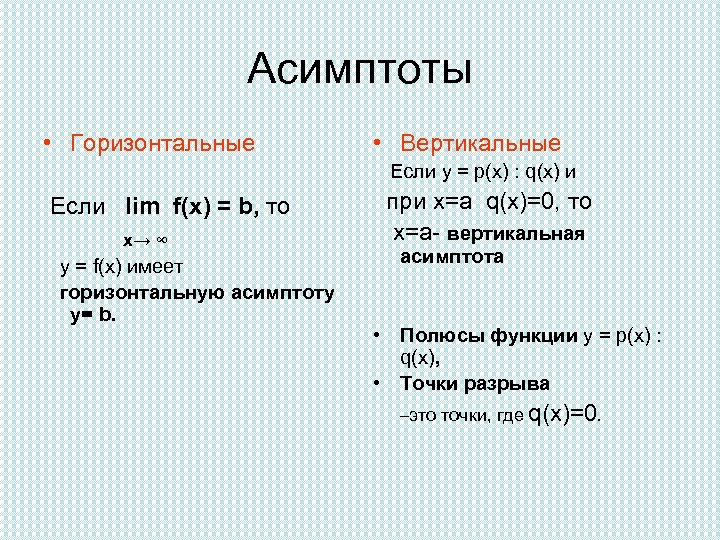 Асимптоты

• Горизонтальные

Если $\lim_{x \to \infty} f(x) = b$, то

y = f(x) имеет горизонтальную асимптоту y= b.

• Вертикальные

Если y = p(x) : q(x) и при x=a q(x)=0, то x=a- вертикальная асимптота

• Полюсы функции y = p(x) : q(x),
• Точки разрыва
–это точки, где q(x)=0.